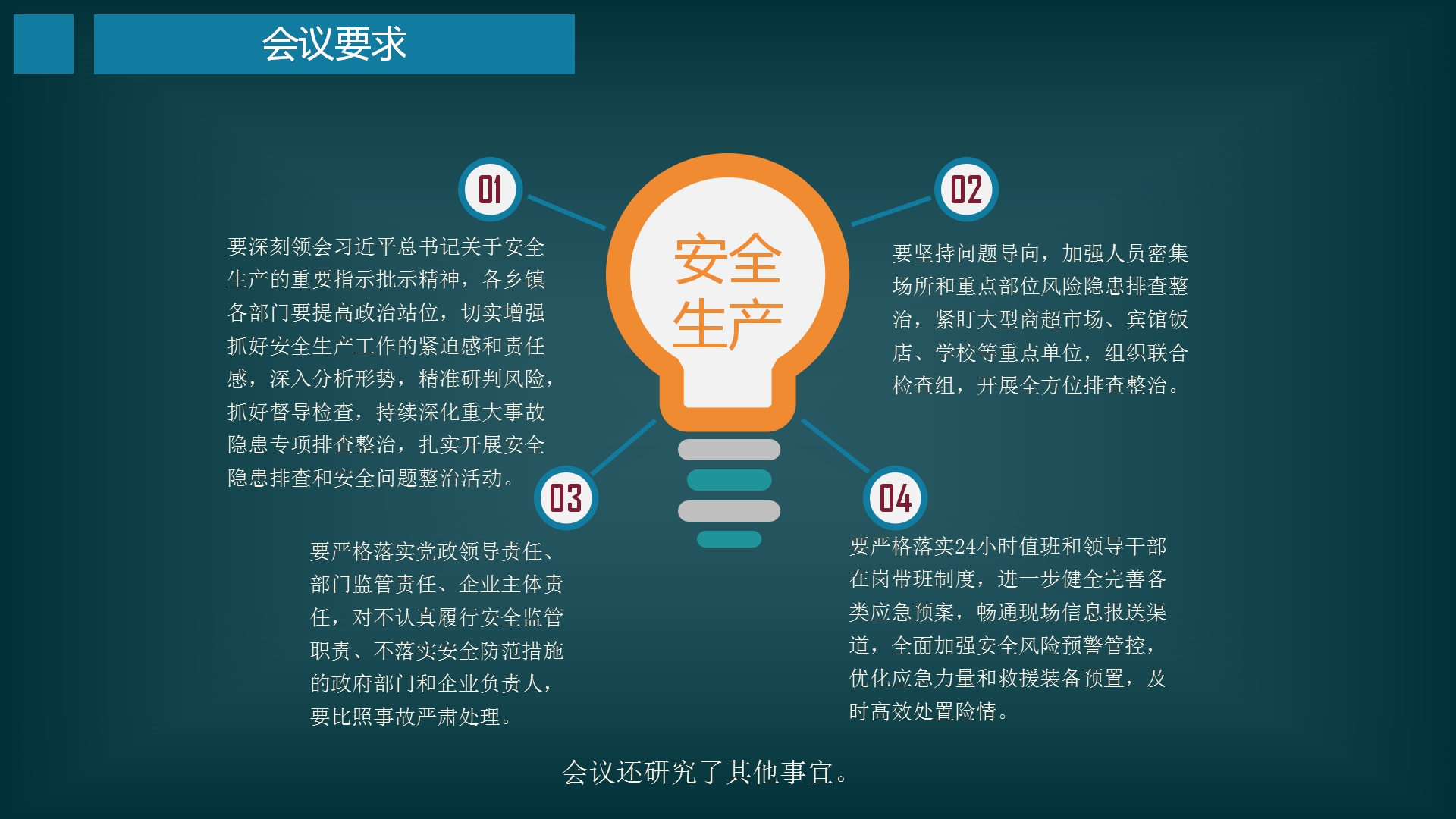 会议要求

安全生产

01

要深刻领会习近平总书记关于安全生产的重要指示批示精神，各乡镇各部门要提高政治站位，切实增强抓好安全生产工作的紧迫感和责任感，深入分析形势，精准研判风险，抓好督导检查，持续深化重大事故隐患专项排查整治，扎实开展安全隐患排查和安全问题整治活动。

02

要坚持问题导向，加强人员密集场所和重点部位风险隐患排查整治，紧盯大型商超市场、宾馆饭店、学校等重点单位，组织联合检查组，开展全方位排查整治。

03

要严格落实党政领导责任、部门监管责任、企业主体责任，对不认真履行安全监管职责、不落实安全防范措施的政府部门和企业负责人，要比照事故严肃处理。

04

要严格落实24小时值班和领导干部在岗带班制度，进一步健全完善各类应急预案，畅通现场信息报送渠道，全面加强安全风险预警管控，优化应急力量和救援装备预置，及时高效处置险情。

会议还研究了其他事宜。